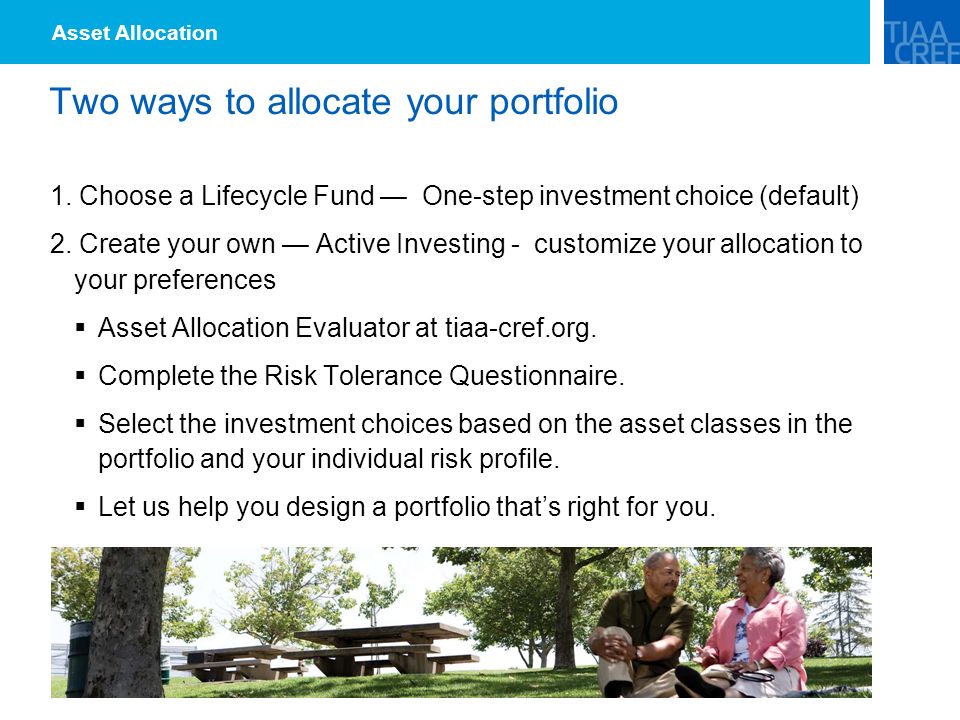 Asset Allocation

TIAA CREF

Two ways to allocate your portfolio

1. Choose a Lifecycle Fund — One-step investment choice (default)

2. Create your own — Active Investing - customize your allocation to your preferences

▪ Asset Allocation Evaluator at tiaa-cref.org.

▪ Complete the Risk Tolerance Questionnaire.

▪ Select the investment choices based on the asset classes in the portfolio and your individual risk profile.

▪ Let us help you design a portfolio that's right for you.